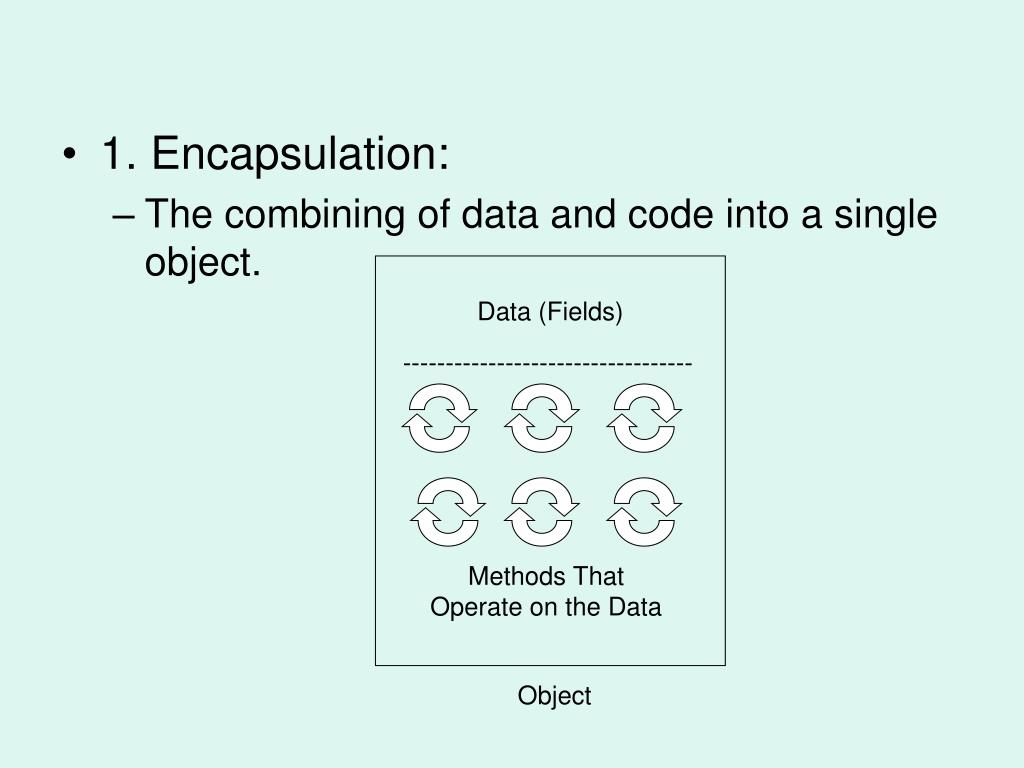 • 1. Encapsulation:
– The combining of data and code into a single object.

Data (Fields)

----------------------------------

Methods That
Operate on the Data

Object